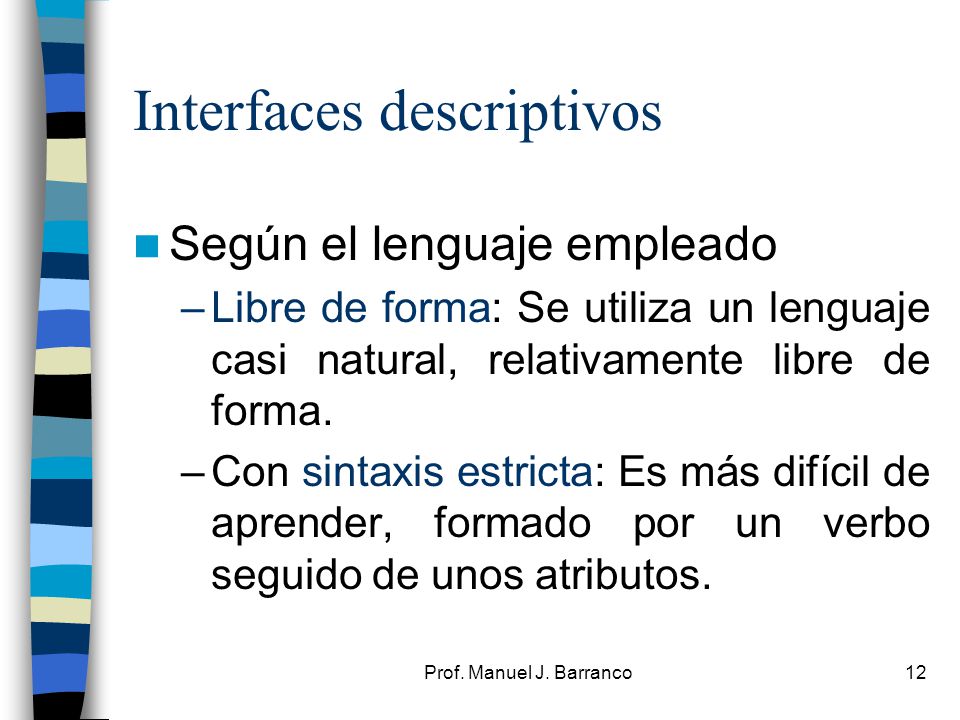 Interfaces descriptivos

Según el lenguaje empleado

– Libre de forma: Se utiliza un lenguaje casi natural, relativamente libre de forma.

– Con sintaxis estricta: Es más difícil de aprender, formado por un verbo seguido de unos atributos.

Prof. Manuel J. Barranco

12